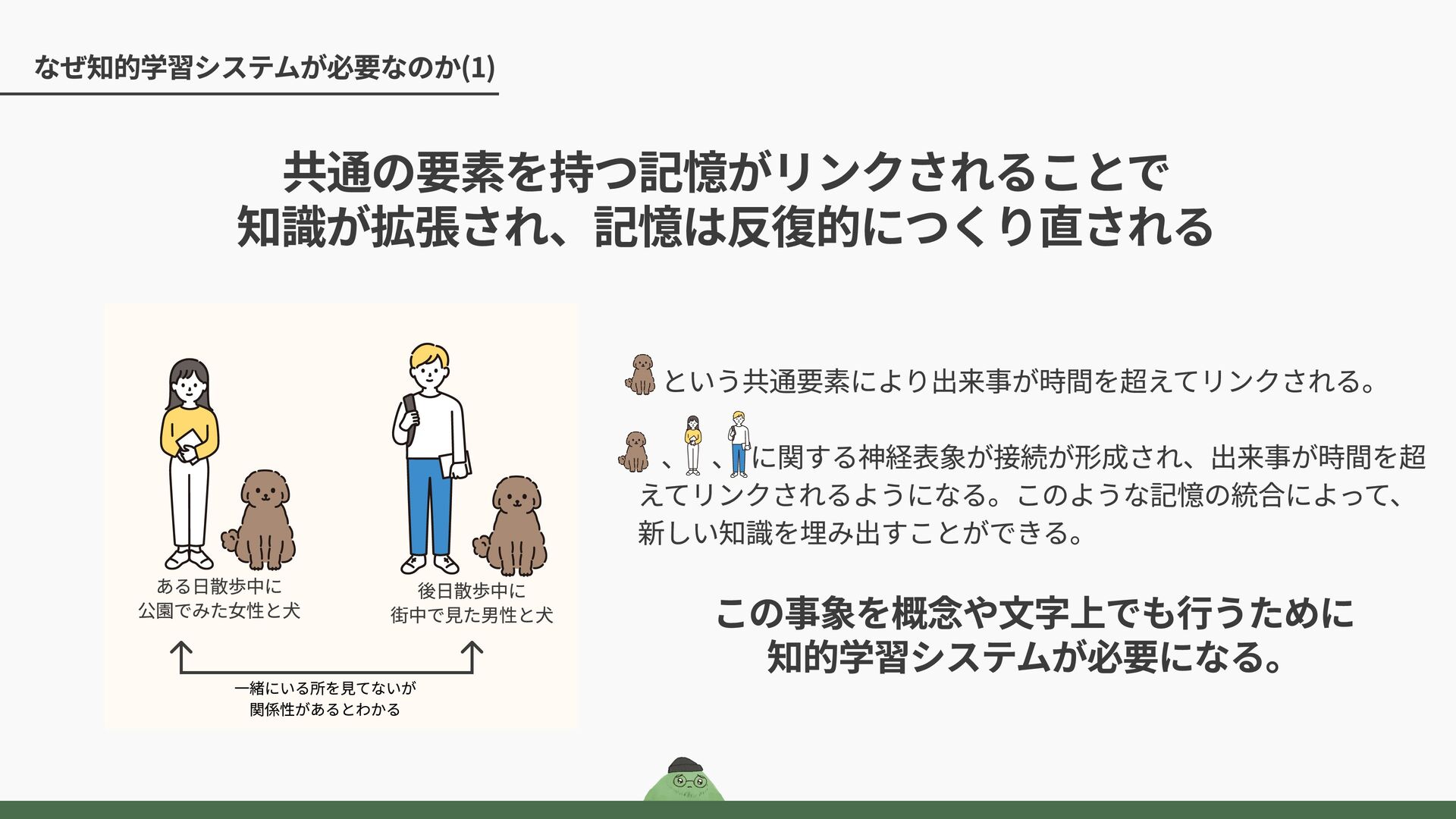 なぜ知的学習システムが必要なのか(1)

共通の要素を持つ記憶がリンクされることで
知識が拡張され、記憶は反復的につくり直される

ある日散歩中に
公園でみた女性と犬

後日散歩中に
街中で見た男性と犬

一緒にいる所を見てないが
関係性があるとわかる

という共通要素により出来事が時間を超えてリンクされる。

、 、 に関する神経表象が接続が形成され、出来事が時間を超えてリンクされるようになる。このような記憶の統合によって、新しい知識を埋み出すことができる。

この事象を概念や文字上でも行うために
知的学習システムが必要になる。